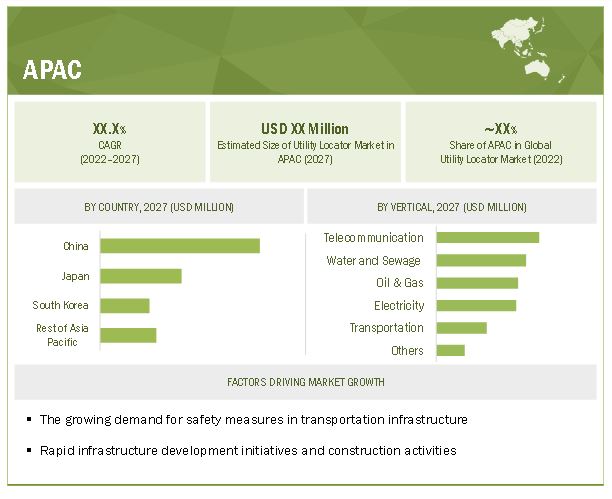 APAC

XX.X%
CAGR
(2022–2027)

USD XX Million
Estimated Size of Utility Locator Market in APAC (2027)

~XX%
Share of APAC in Global Utility Locator Market (2022)

BY COUNTRY, 2027 (USD MILLION)

China
Japan
South Korea
Rest of Asia Pacific

BY VERTICAL, 2027 (USD MILLION)

Telecommunication
Water and Sewage
Oil & Gas
Electricity
Transportation
Others

FACTORS DRIVING MARKET GROWTH

▪ The growing demand for safety measures in transportation infrastructure

▪ Rapid infrastructure development initiatives and construction activities